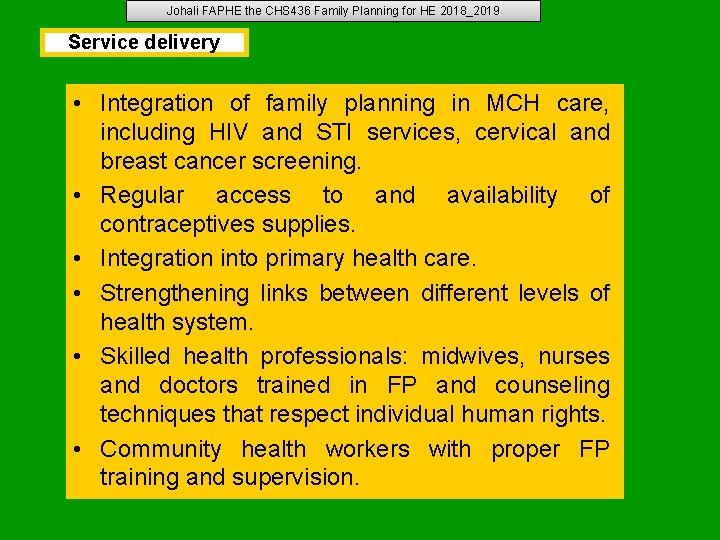 Johali FAPHE the CHS436 Family Planning for HE 2018_2019

Service delivery

• Integration of family planning in MCH care, including HIV and STI services, cervical and breast cancer screening.
• Regular access to and availability of contraceptives supplies.
• Integration into primary health care.
• Strengthening links between different levels of health system.
• Skilled health professionals: midwives, nurses and doctors trained in FP and counseling techniques that respect individual human rights.
• Community health workers with proper FP training and supervision.